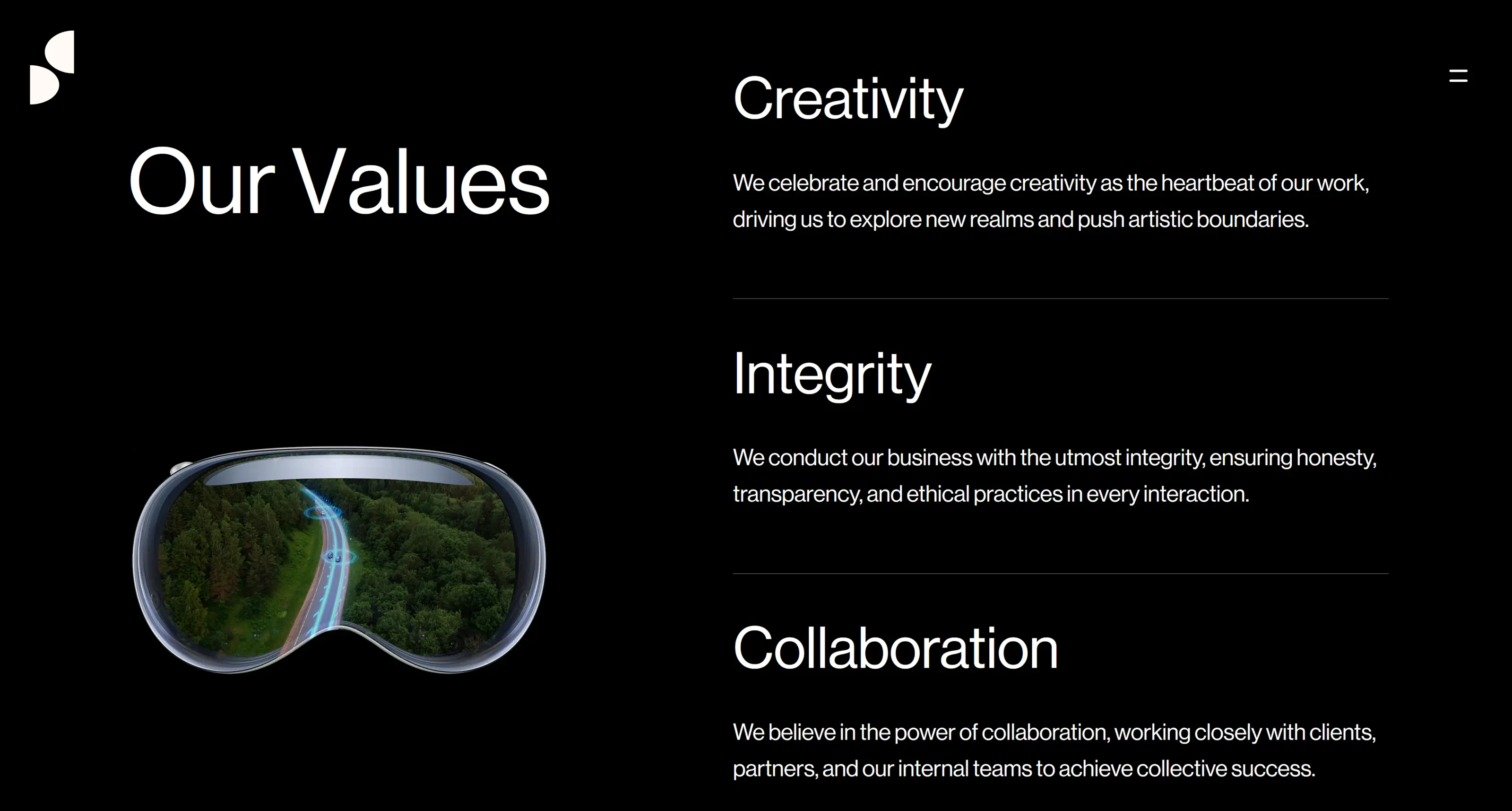 Our Values

Creativity

We celebrate and encourage creativity as the heartbeat of our work, driving us to explore new realms and push artistic boundaries.

Integrity

We conduct our business with the utmost integrity, ensuring honesty, transparency, and ethical practices in every interaction.

Collaboration

We believe in the power of collaboration, working closely with clients, partners, and our internal teams to achieve collective success.